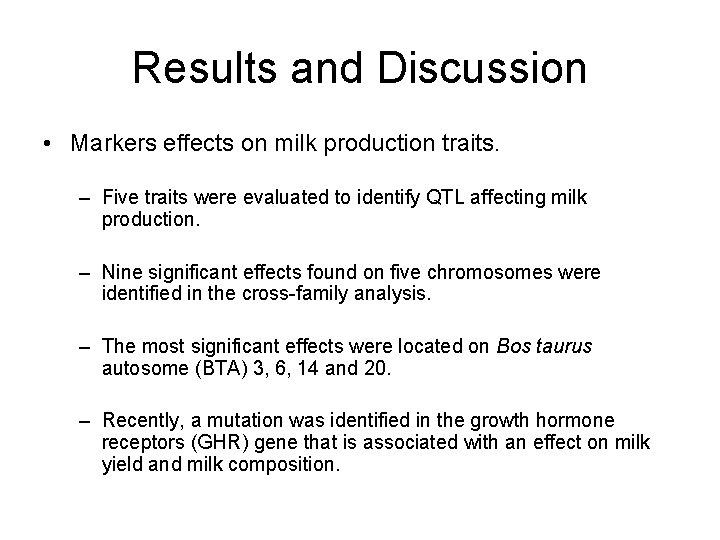 Results and Discussion

• Markers effects on milk production traits.

– Five traits were evaluated to identify QTL affecting milk production.

– Nine significant effects found on five chromosomes were identified in the cross-family analysis.

– The most significant effects were located on Bos taurus autosome (BTA) 3, 6, 14 and 20.

– Recently, a mutation was identified in the growth hormone receptors (GHR) gene that is associated with an effect on milk yield and milk composition.